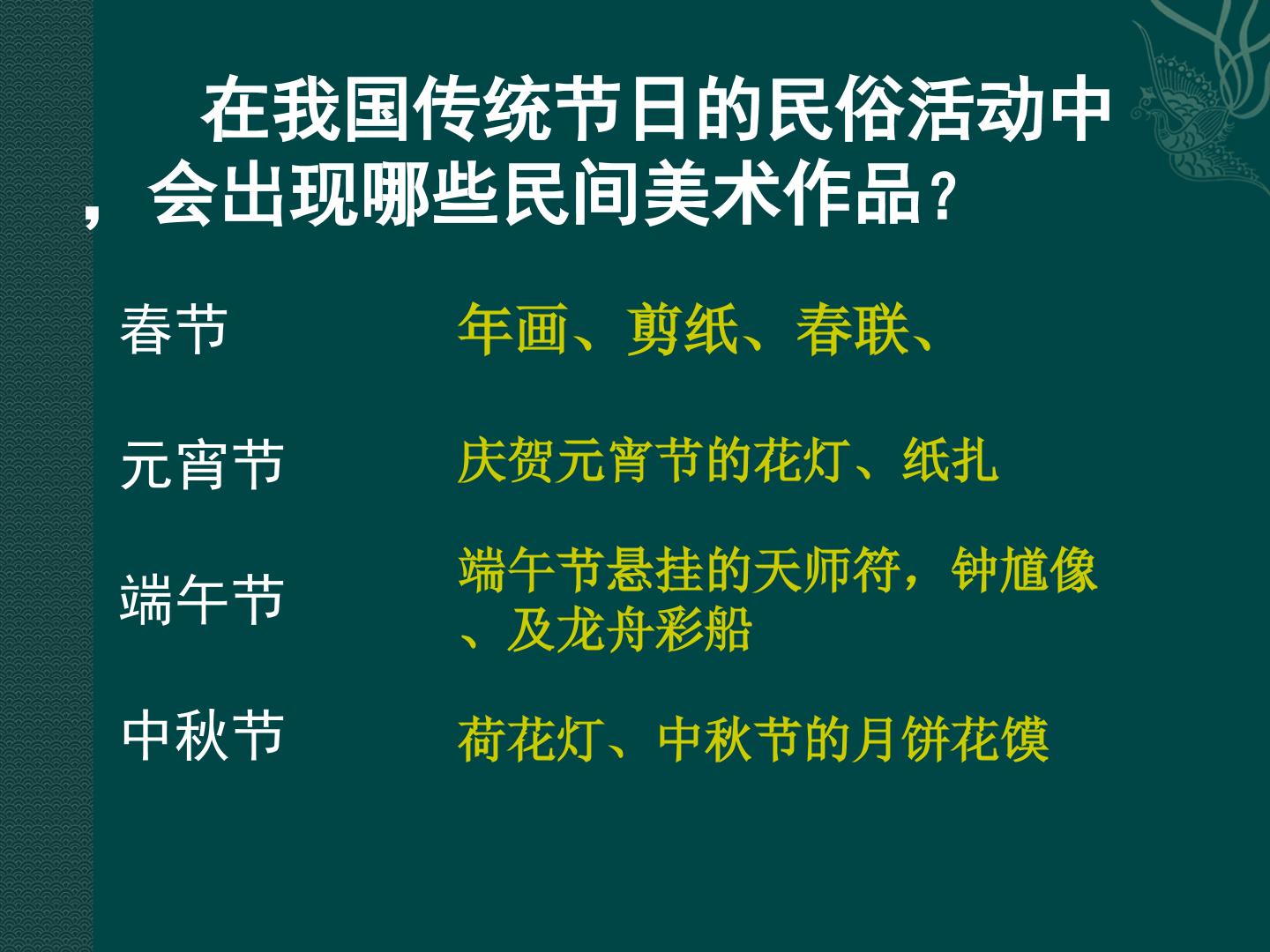 在我国传统节日的民俗活动中，会出现哪些民间美术作品？

春节 年画、剪纸、春联、

元宵节 庆贺元宵节的花灯、纸扎

端午节 端午节悬挂的天师符，钟馗像、及龙舟彩船

中秋节 荷花灯、中秋节的月饼花馍